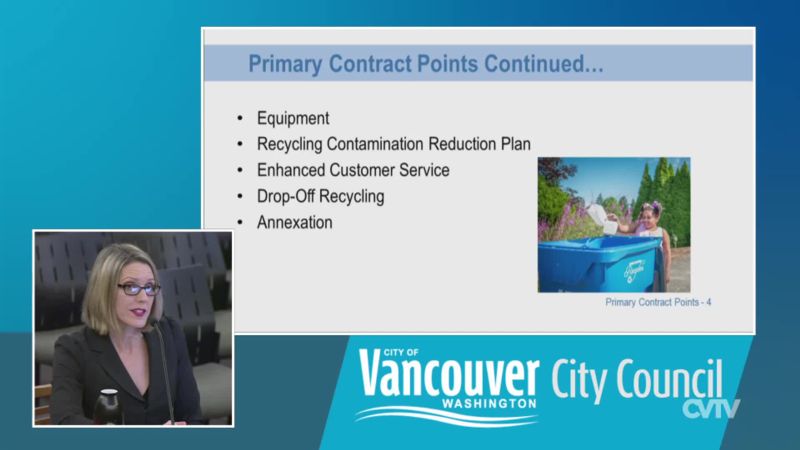 Primary Contract Points Continued…

• Equipment
• Recycling Contamination Reduction Plan
• Enhanced Customer Service
• Drop-Off Recycling
• Annexation

Primary Contract Points - 4

CITY OF
Vancouver
WASHINGTON
City Council
CVTV